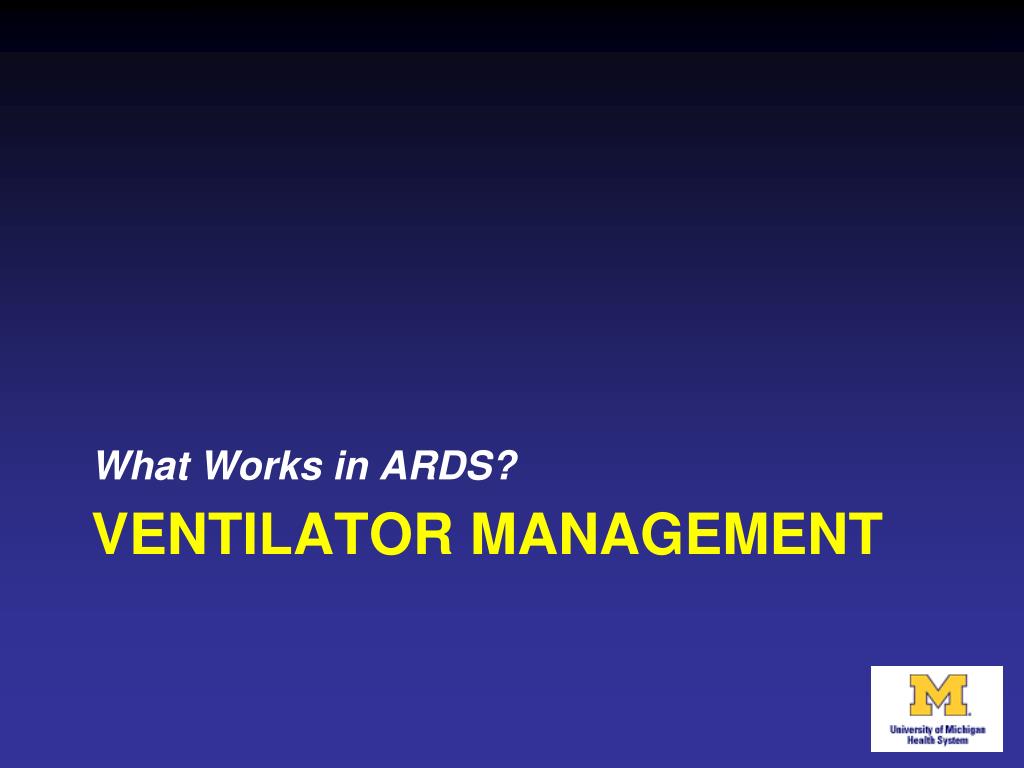 What Works in ARDS?

VENTILATOR MANAGEMENT

M

University of Michigan
Health System